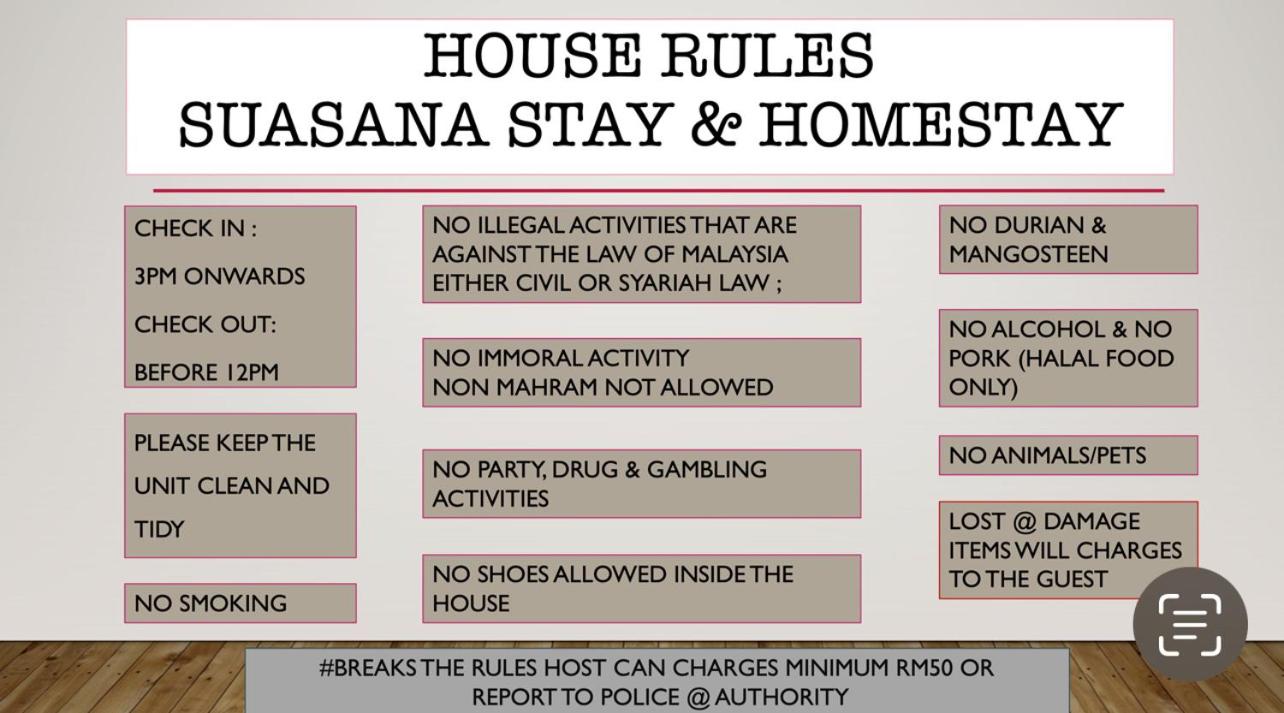 HOUSE RULES
SUASANA STAY & HOMESTAY

CHECK IN :

3PM ONWARDS

CHECK OUT:

BEFORE 12PM

PLEASE KEEP THE UNIT CLEAN AND TIDY

NO SMOKING

NO ILLEGAL ACTIVITIES THAT ARE AGAINST THE LAW OF MALAYSIA EITHER CIVIL OR SYARIAH LAW ;

NO IMMORAL ACTIVITY
NON MAHRAM NOT ALLOWED

NO PARTY, DRUG & GAMBLING ACTIVITIES

NO SHOES ALLOWED INSIDE THE HOUSE

NO DURIAN & MANGOSTEEN

NO ALCOHOL & NO PORK (HALAL FOOD ONLY)

NO ANIMALS/PETS

LOST @ DAMAGE ITEMS WILL CHARGES TO THE GUEST

#BREAKS THE RULES HOST CAN CHARGES MINIMUM RM50 OR REPORT TO POLICE @ AUTHORITY